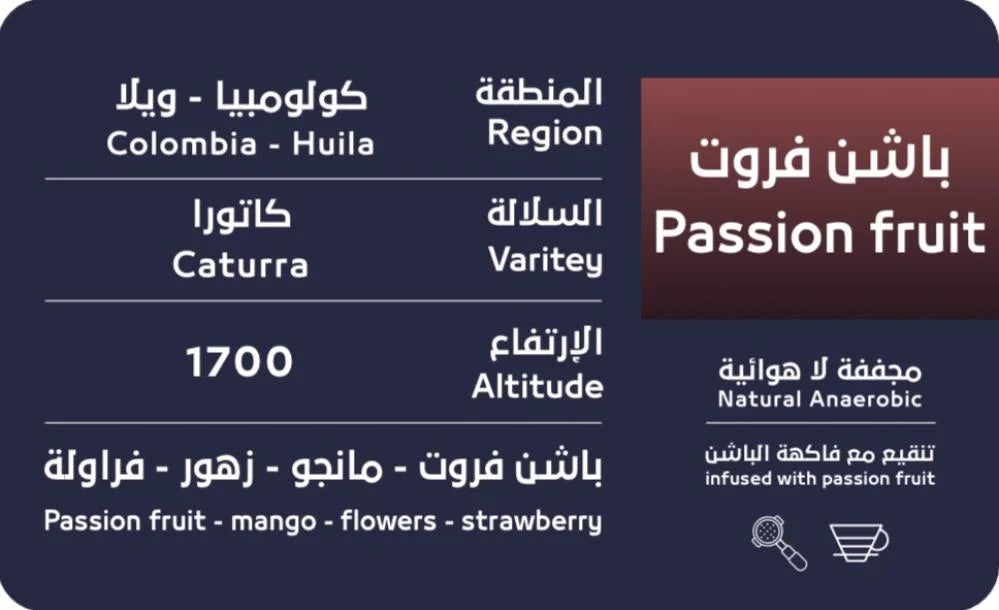 باشن فروت
Passion fruit

مجففة لا هوائية
Natural Anaerobic

تنقيع مع فاكهة الباشن
infused with passion fruit

المنطقة
Region
كولومبيا - ويلا
Colombia - Huila

السلالة
Varitey
كاتورا
Caturra

الإرتفاع
Altitude
1700

باشن فروت - مانجو - زهور - فراولة
Passion fruit - mango - flowers - strawberry